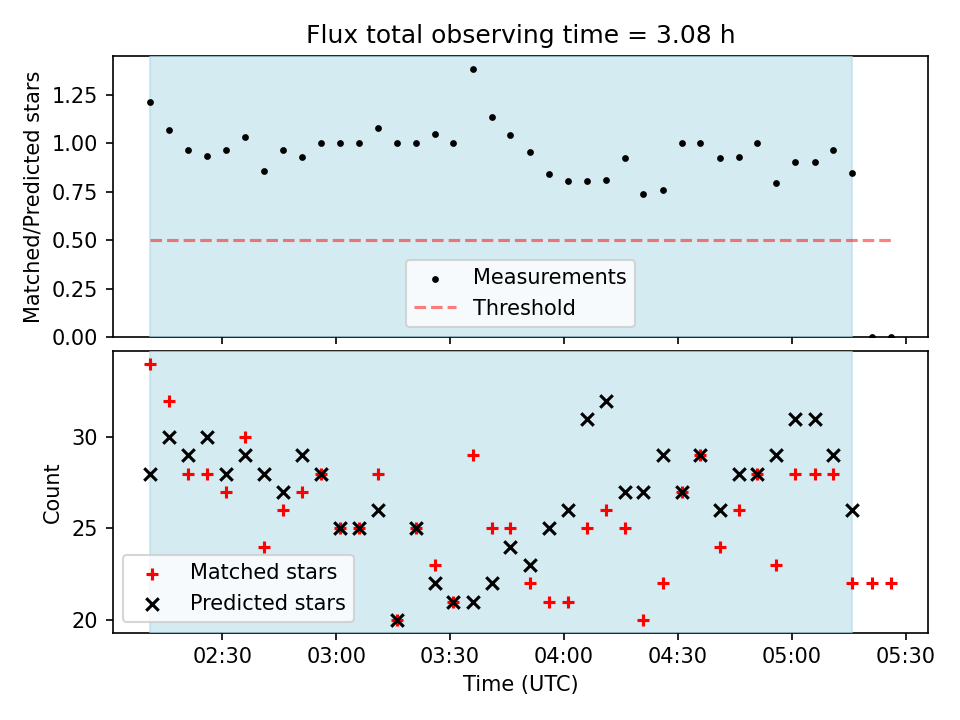 Flux total observing time = 3.08 h

Matched/Predicted stars

1.25
1.00
0.75
0.50
0.25
0.00

Measurements
Threshold

Count

30
25
20

Matched stars
Predicted stars

02:30
03:00
03:30
04:00
04:30
05:00
05:30

Time (UTC)